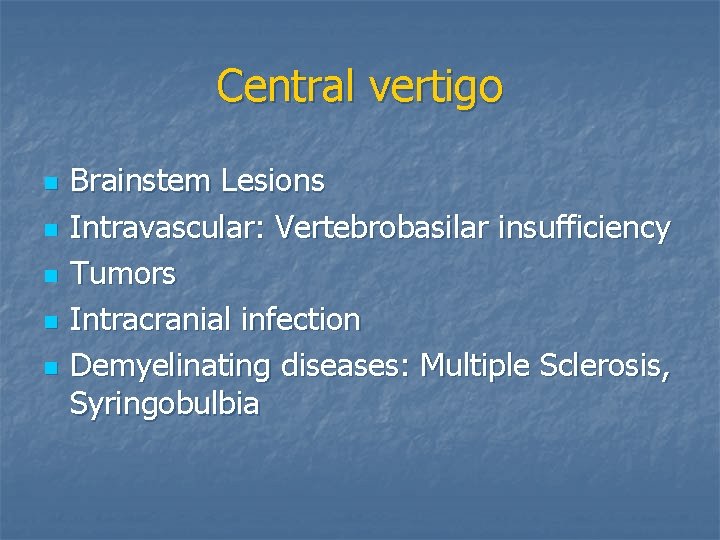 Central vertigo

- Brainstem Lesions
- Intravascular: Vertebrobasilar insufficiency
- Tumors
- Intracranial infection
- Demyelinating diseases: Multiple Sclerosis, Syringobulbia